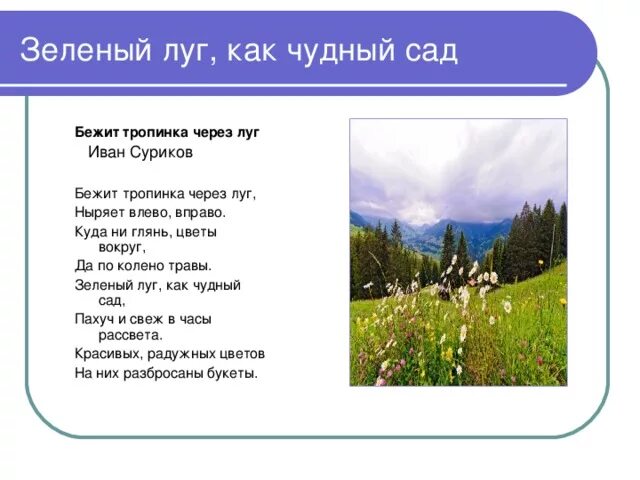 Зеленый луг, как чудный сад

**Бежит тропинка через луг**
Иван Суриков

Бежит тропинка через луг,
Ныряет влево, вправо.
Куда ни глянь, цветы вокруг,
Да по колено травы.
Зеленый луг, как чудный сад,
Пахуч и свеж в часы рассвета.
Красивых, радужных цветов
На них разбросаны букеты.